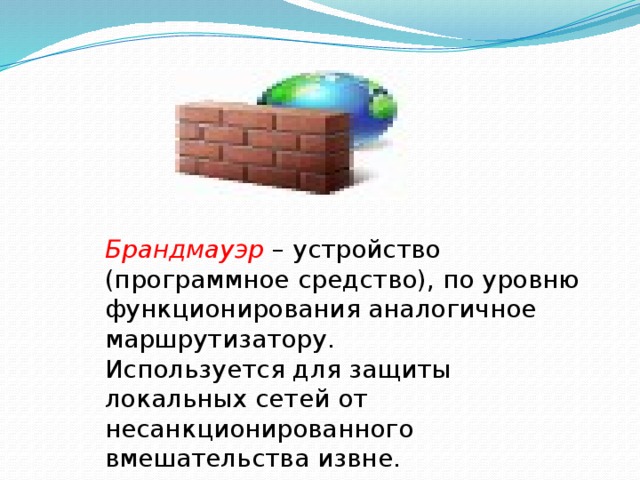 Брандмауэр – устройство (программное средство), по уровню функционирования аналогичное маршрутизатору.
Используется для защиты локальных сетей от несанкционированного вмешательства извне.